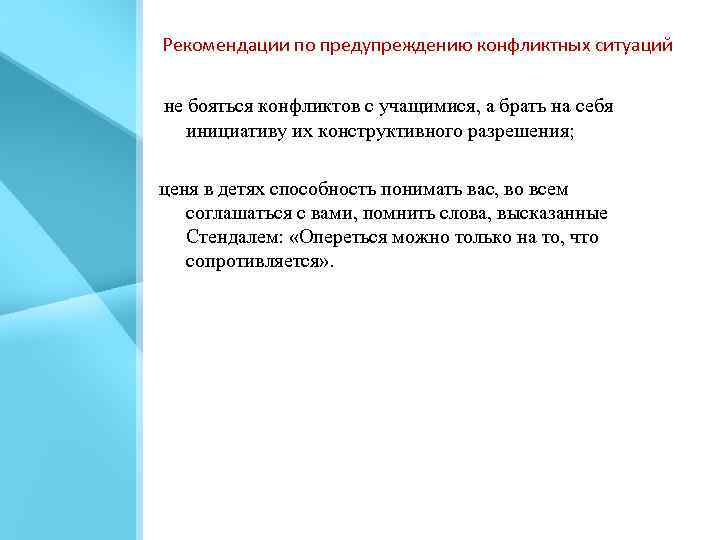 Рекомендации по предупреждению конфликтных ситуаций

не бояться конфликтов с учащимися, а брать на себя инициативу их конструктивного разрешения;

ценя в детях способность понимать вас, во всем соглашаться с вами, помнить слова, высказанные Стендалем: «Опереться можно только на то, что сопротивляется».